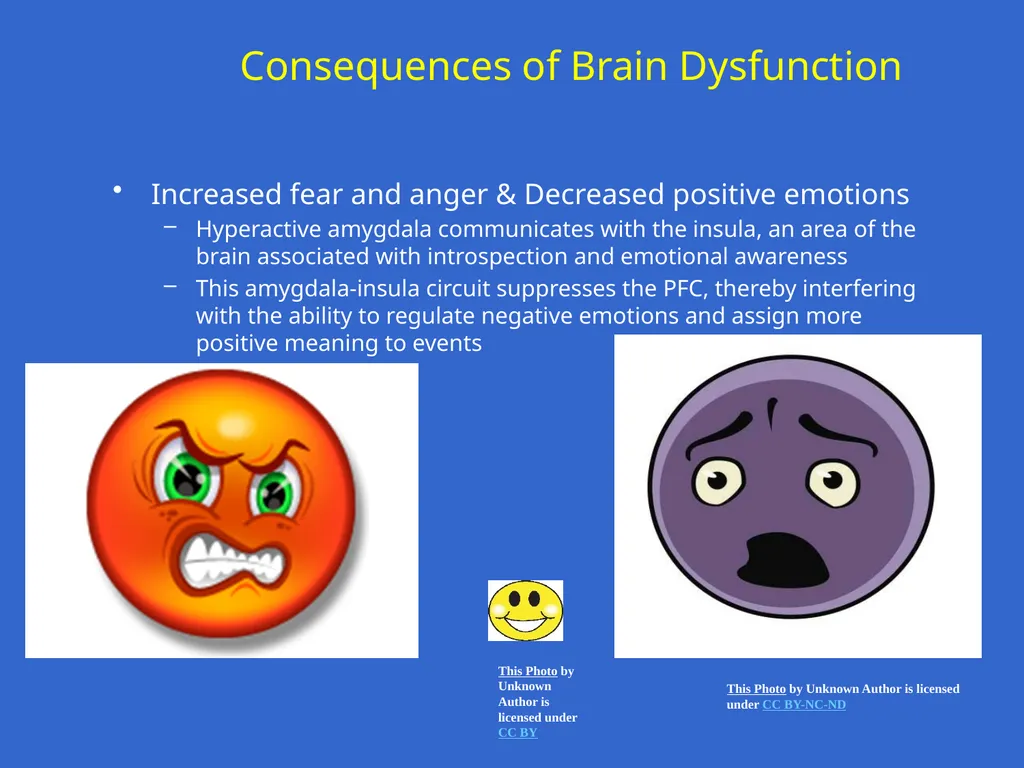 Consequences of Brain Dysfunction

• Increased fear and anger & Decreased positive emotions
– Hyperactive amygdala communicates with the insula, an area of the brain associated with introspection and emotional awareness
– This amygdala-insula circuit suppresses the PFC, thereby interfering with the ability to regulate negative emotions and assign more positive meaning to events

This Photo by Unknown Author is licensed under CC BY

This Photo by Unknown Author is licensed under CC BY-NC-ND